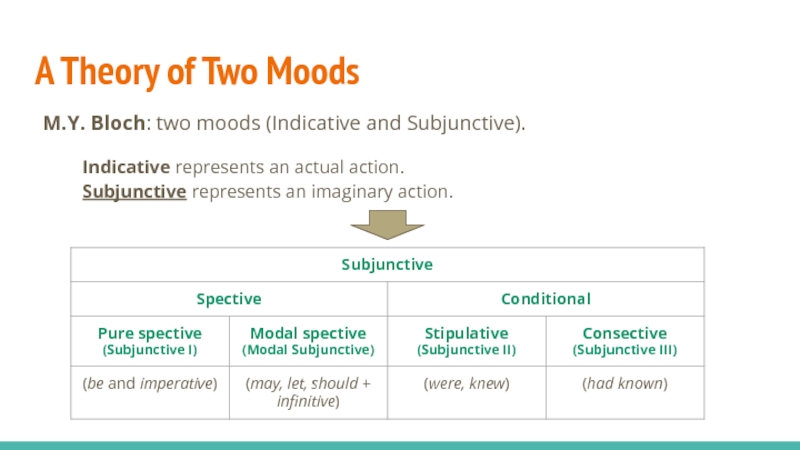 A Theory of Two Moods

M.Y. Bloch: two moods (Indicative and Subjunctive).

Indicative represents an actual action.
Subjunctive represents an imaginary action.

| Subjunctive | | | |
|---|---|---|---|
| Spective | | Conditional | |
| Pure spective (Subjunctive I) | Modal spective (Modal Subjunctive) | Stipulative (Subjunctive II) | Consective (Subjunctive III) |
| (be and imperative) | (may, let, should + infinitive) | (were, knew) | (had known) |